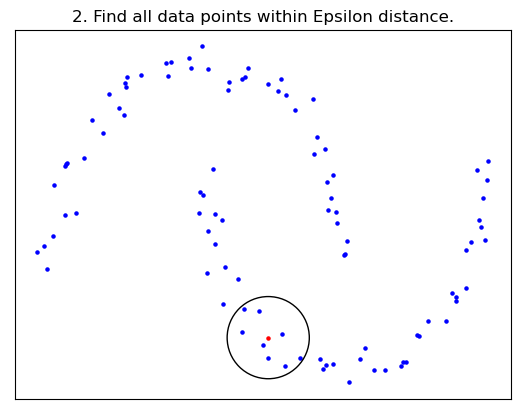 2. Find all data points within Epsilon distance.